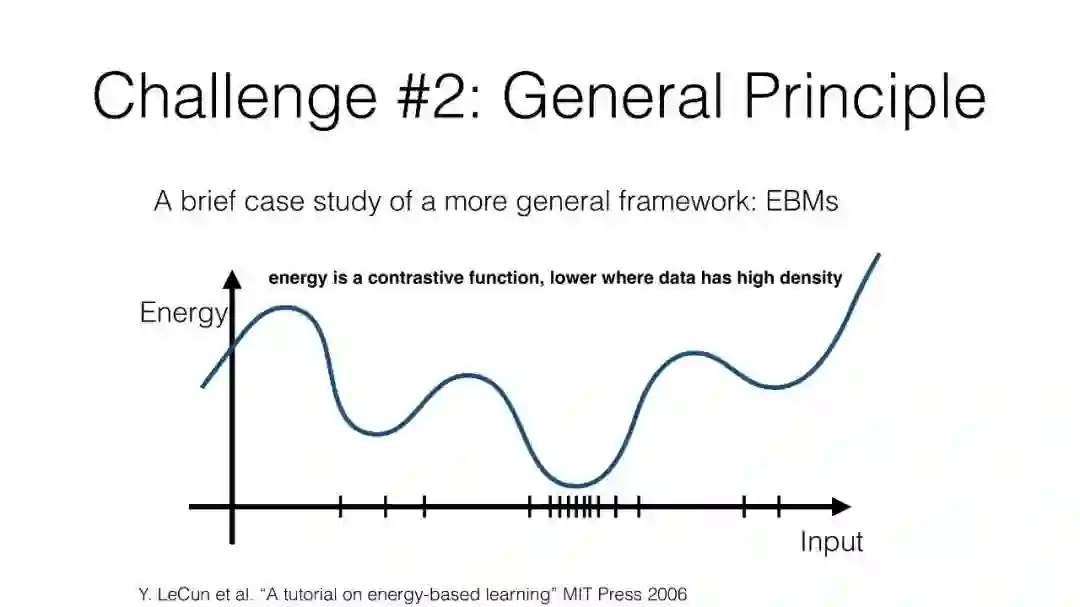 Challenge #2: General Principle

A brief case study of a more general framework: EBMs

energy is a contrastive function, lower where data has high density

Energy

Input

Y. LeCun et al. “A tutorial on energy-based learning” MIT Press 2006